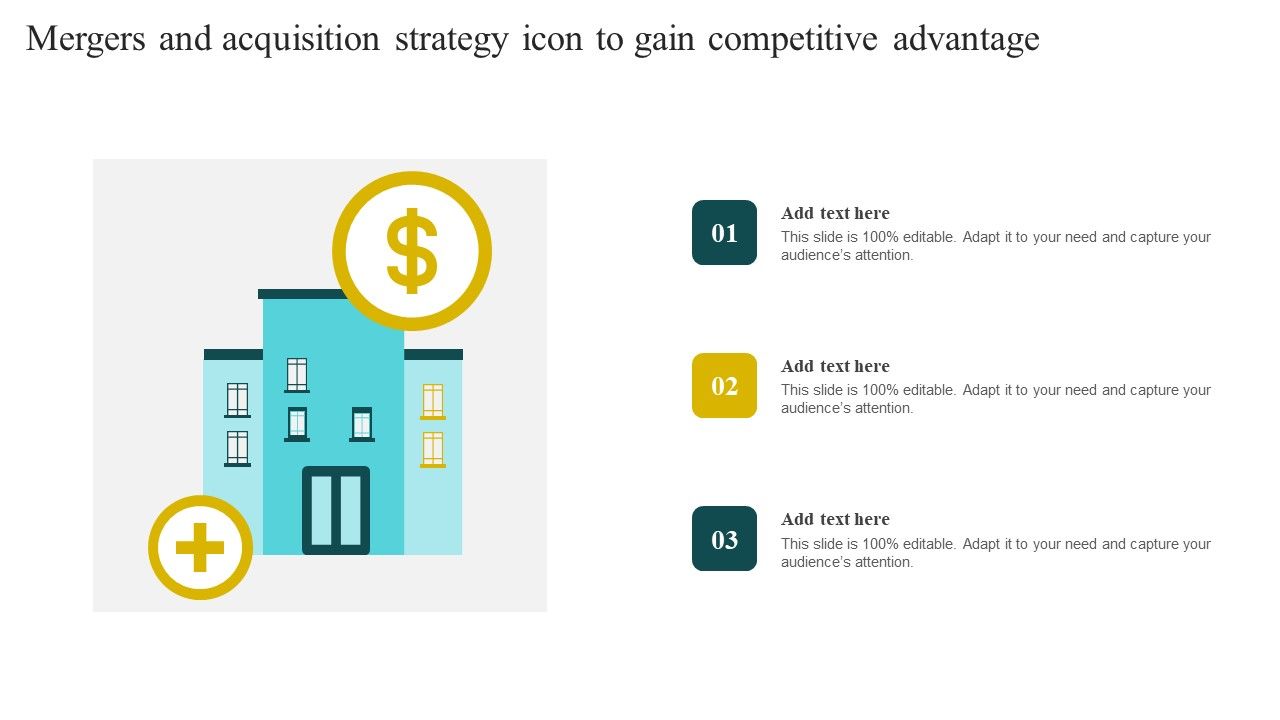 Mergers and acquisition strategy icon to gain competitive advantage

$

01

Add text here

This slide is 100% editable. Adapt it to your need and capture your audience's attention.

02

Add text here

This slide is 100% editable. Adapt it to your need and capture your audience's attention.

03

Add text here

This slide is 100% editable. Adapt it to your need and capture your audience's attention.